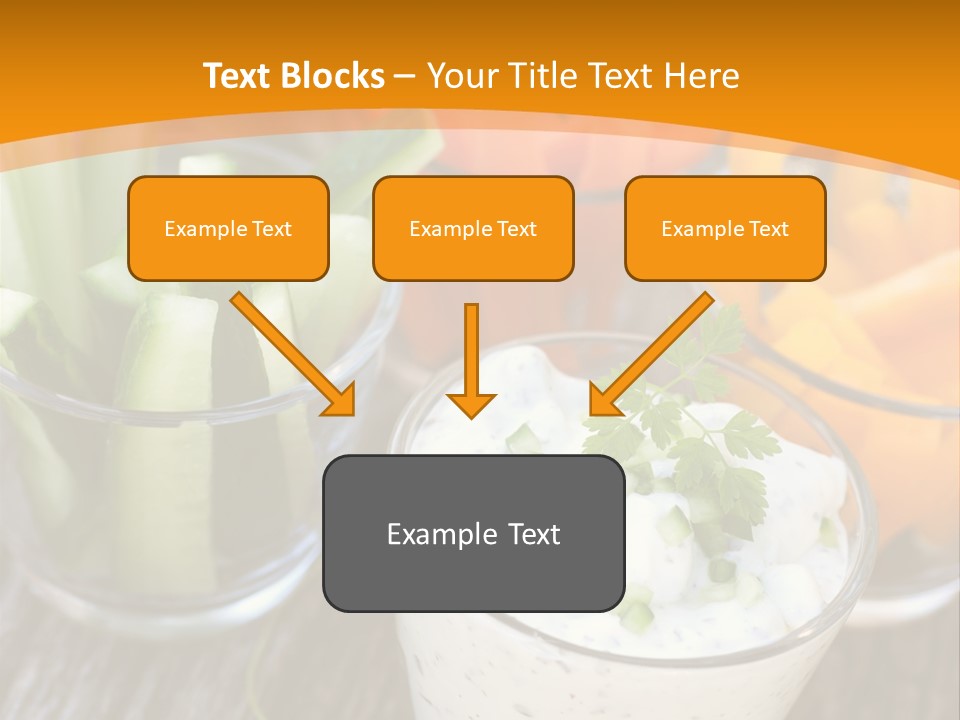 Text Blocks – Your Title Text Here

Example Text

Example Text

Example Text

Example Text